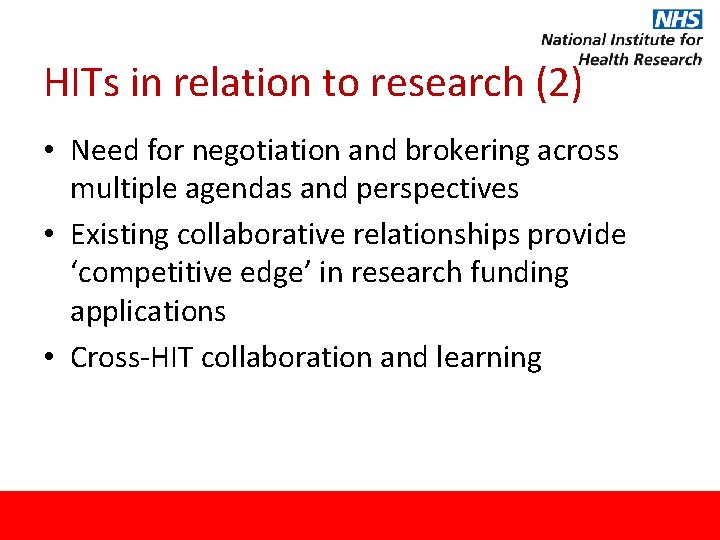 NHS
National Institute for Health Research

HITs in relation to research (2)

• Need for negotiation and brokering across multiple agendas and perspectives
• Existing collaborative relationships provide ‘competitive edge’ in research funding applications
• Cross-HIT collaboration and learning